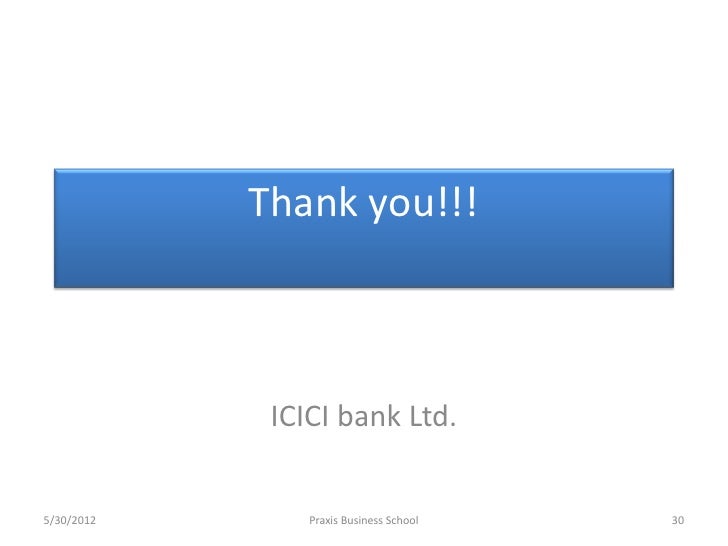 Thank you!!!

ICICI bank Ltd.

5/30/2012

Praxis Business School

30